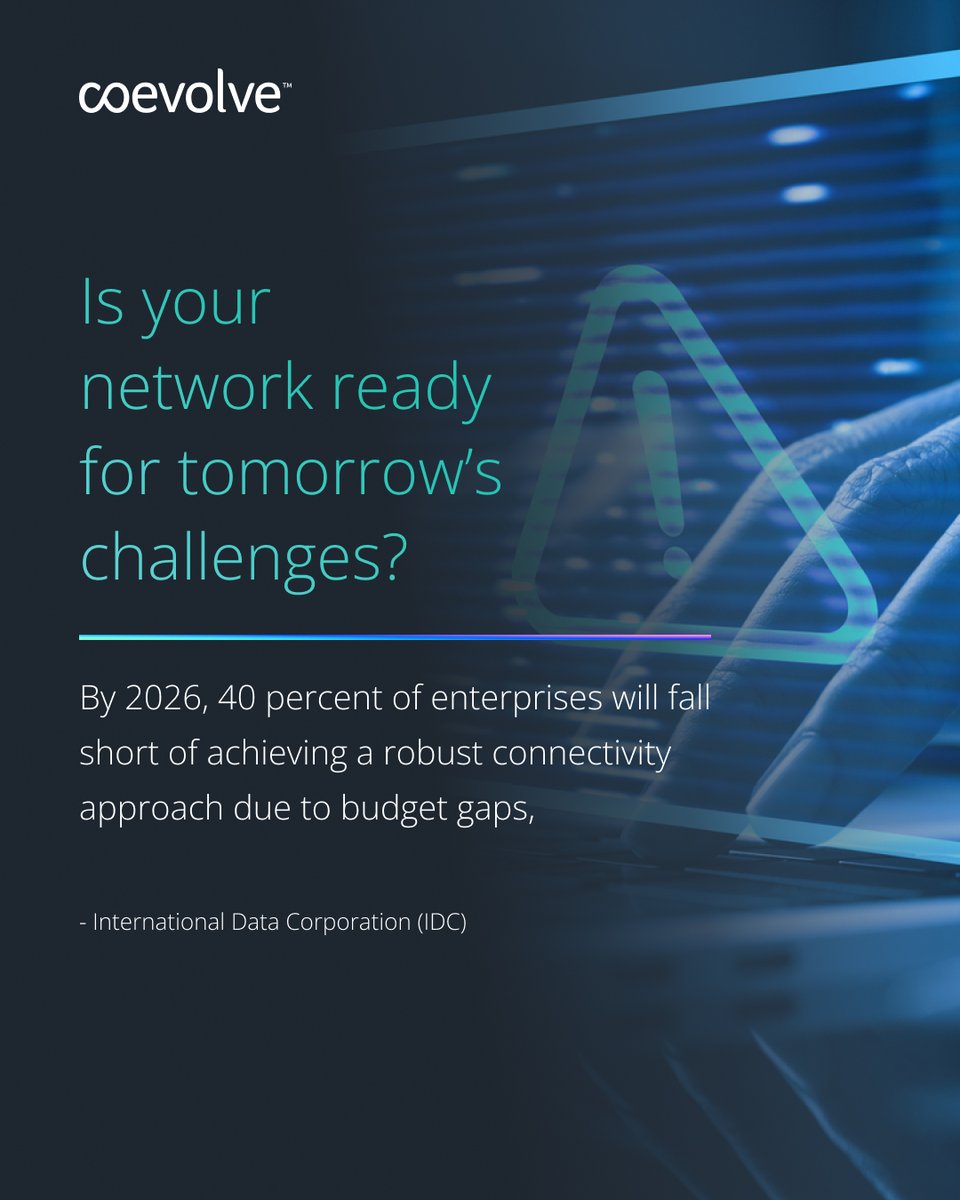 coevolve™

Is your network ready for tomorrow's challenges?

By 2026, 40 percent of enterprises will fall short of achieving a robust connectivity approach due to budget gaps,

- International Data Corporation (IDC)